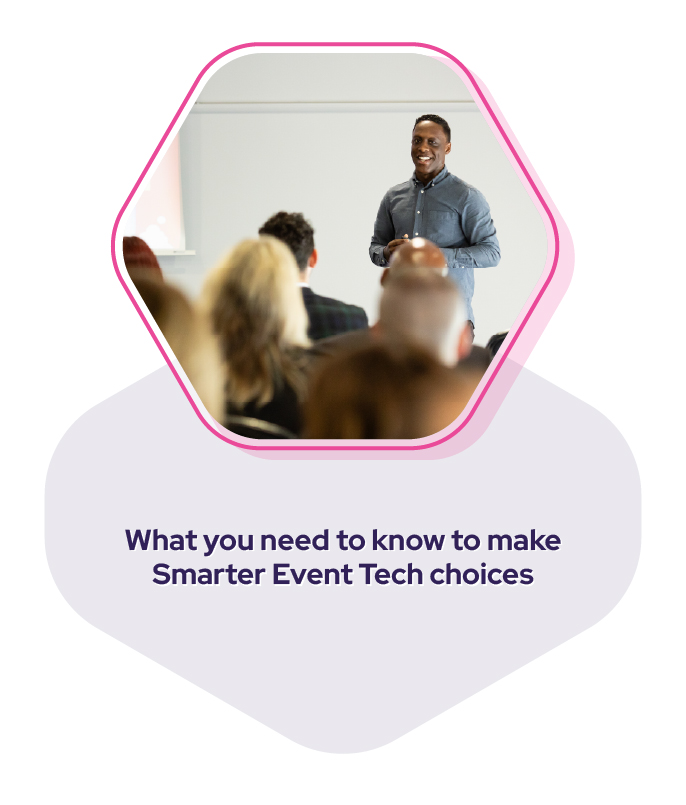 What you need to know to make Smarter Event Tech choices